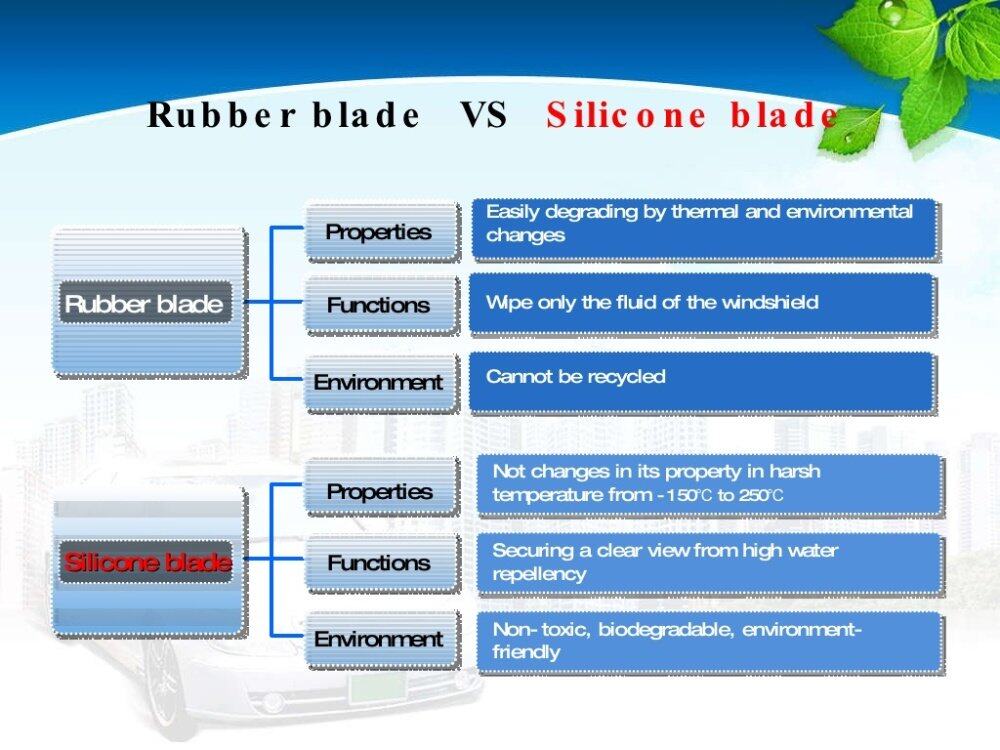 Rubber blade VS Silicone blade

Rubber blade

Properties

Easily degrading by thermal and environmental changes

Functions

Wipe only the fluid of the windshield

Environment

Cannot be recycled

Silicone blade

Properties

Not changes in its property in harsh temperature from -150℃ to 250℃

Functions

Securing a clear view from high water repellency

Environment

Non- toxic, biodegradable, environment-friendly